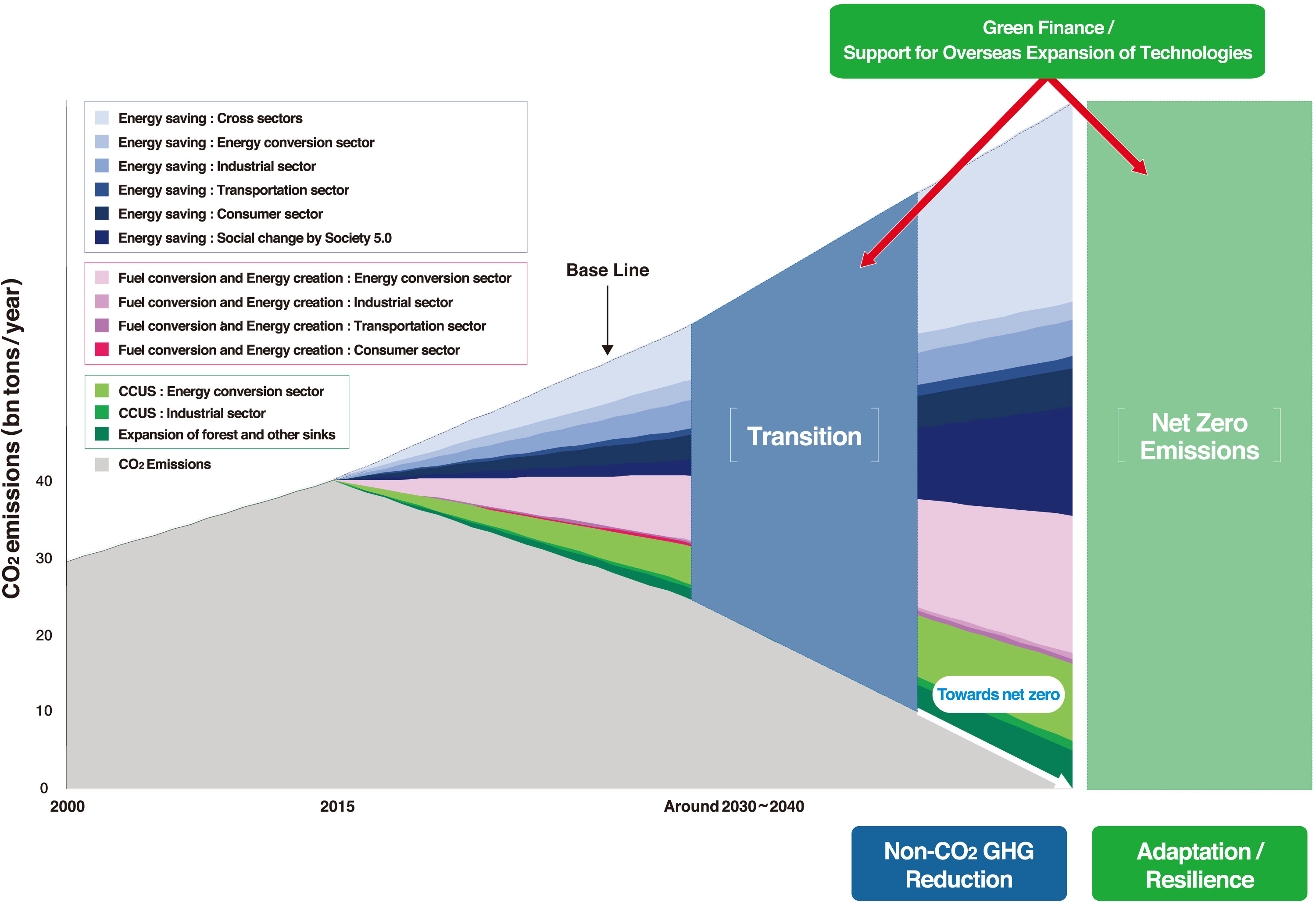 Green Finance / Support for Overseas Expansion of Technologies

Energy saving : Cross sectors
Energy saving : Energy conversion sector
Energy saving : Industrial sector
Energy saving : Transportation sector
Energy saving : Consumer sector
Energy saving : Social change by Society 5.0

Fuel conversion and Energy creation : Energy conversion sector
Fuel conversion and Energy creation : Industrial sector
Fuel conversion and Energy creation : Transportation sector
Fuel conversion and Energy creation : Consumer sector

CCUS : Energy conversion sector
CCUS : Industrial sector
Expansion of forest and other sinks

$CO_2$ Emissions

Base Line

Transition

Net Zero Emissions

Towards net zero

$CO_2$ emissions (bn tons / year)

40
30
20
10
0

2000
2015
Around 2030～2040

Non-$CO_2$ GHG Reduction

Adaptation / Resilience